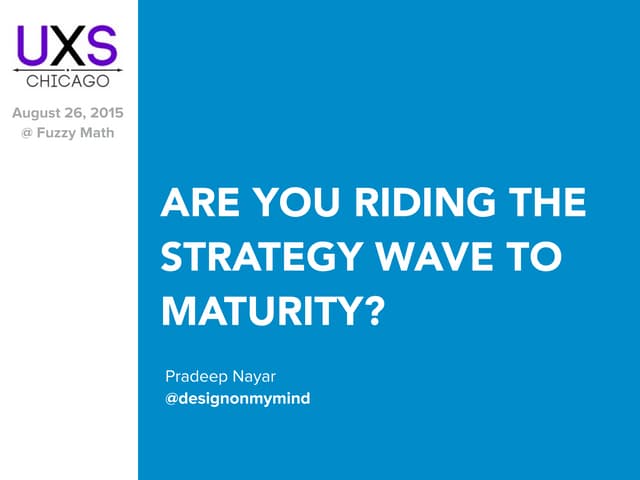 UXS
CHICAGO

August 26, 2015
@ Fuzzy Math

ARE YOU RIDING THE STRATEGY WAVE TO MATURITY?

Pradeep Nayar
@designonmymind